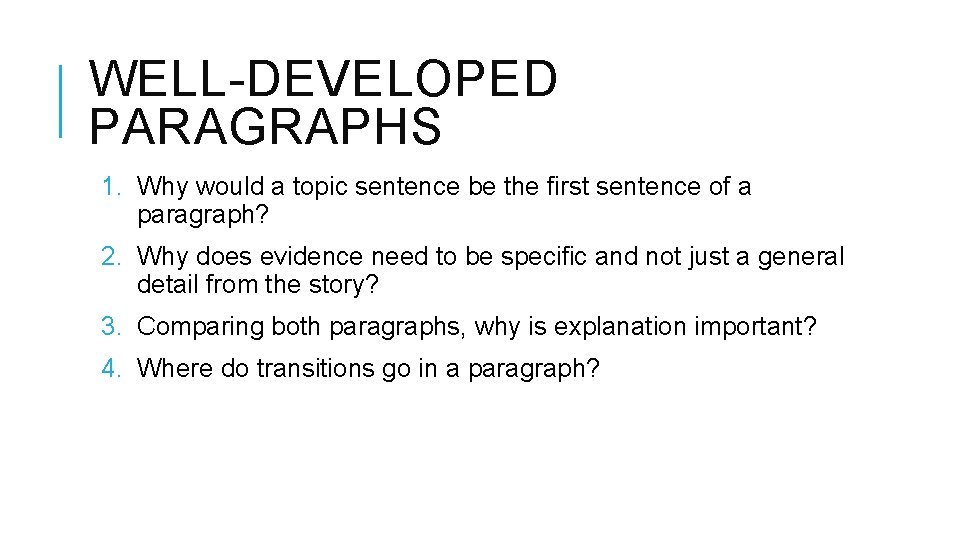 WELL-DEVELOPED PARAGRAPHS

1. Why would a topic sentence be the first sentence of a paragraph?

2. Why does evidence need to be specific and not just a general detail from the story?

3. Comparing both paragraphs, why is explanation important?

4. Where do transitions go in a paragraph?